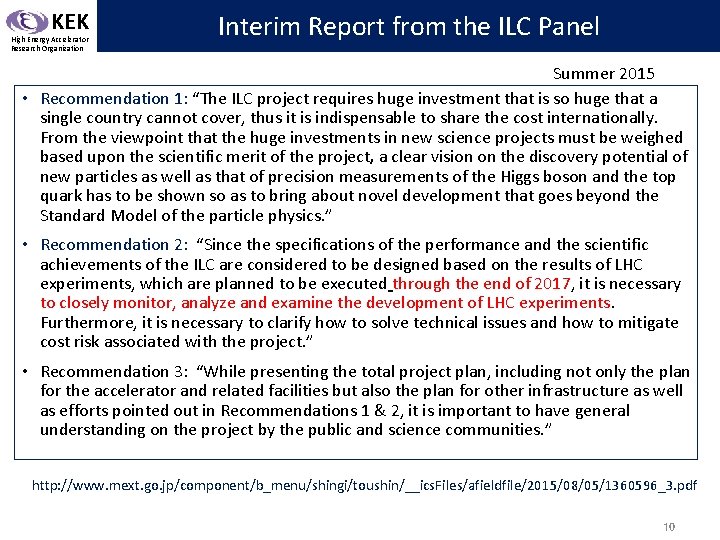 KEK
High Energy Accelerator Research Organization

Interim Report from the ILC Panel

Summer 2015

• Recommendation 1: "The ILC project requires huge investment that is so huge that a single country cannot cover, thus it is indispensable to share the cost internationally. From the viewpoint that the huge investments in new science projects must be weighed based upon the scientific merit of the project, a clear vision on the discovery potential of new particles as well as that of precision measurements of the Higgs boson and the top quark has to be shown so as to bring about novel development that goes beyond the Standard Model of the particle physics."

• Recommendation 2: "Since the specifications of the performance and the scientific achievements of the ILC are considered to be designed based on the results of LHC experiments, which are planned to be executed through the end of 2017, it is necessary to closely monitor, analyze and examine the development of LHC experiments. Furthermore, it is necessary to clarify how to solve technical issues and how to mitigate cost risk associated with the project."

• Recommendation 3: "While presenting the total project plan, including not only the plan for the accelerator and related facilities but also the plan for other infrastructure as well as efforts pointed out in Recommendations 1 & 2, it is important to have general understanding on the project by the public and science communities."

http://www.mext.go.jp/component/b_menu/shingi/toushin/__icsFiles/afieldfile/2015/08/05/1360596_3.pdf

10